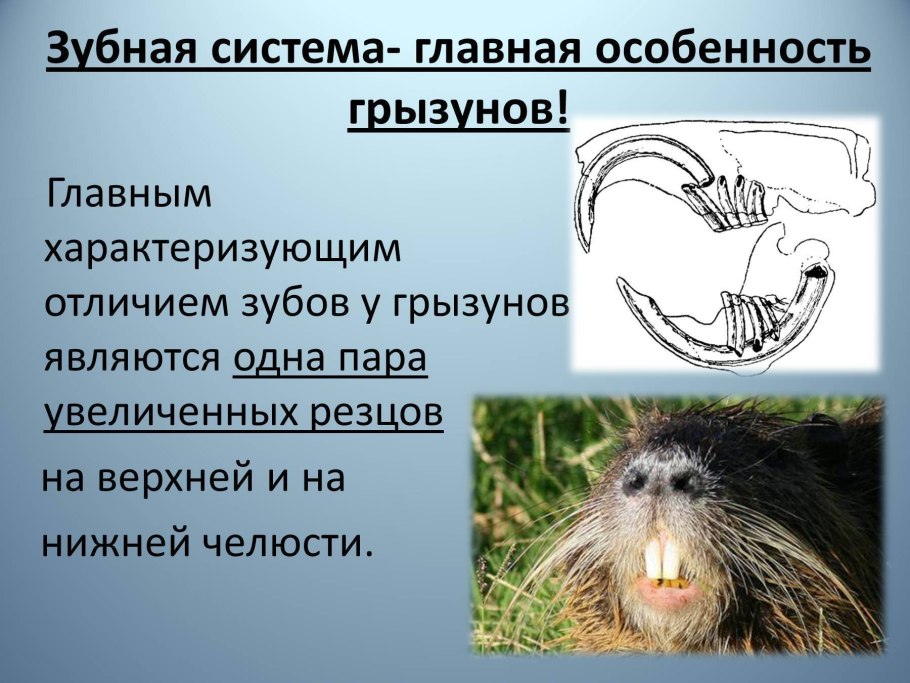 Зубная система- главная особенность грызунов!

Главным характеризующим отличием зубов у грызунов являются одна пара увеличенных резцов на верхней и на нижней челюсти.